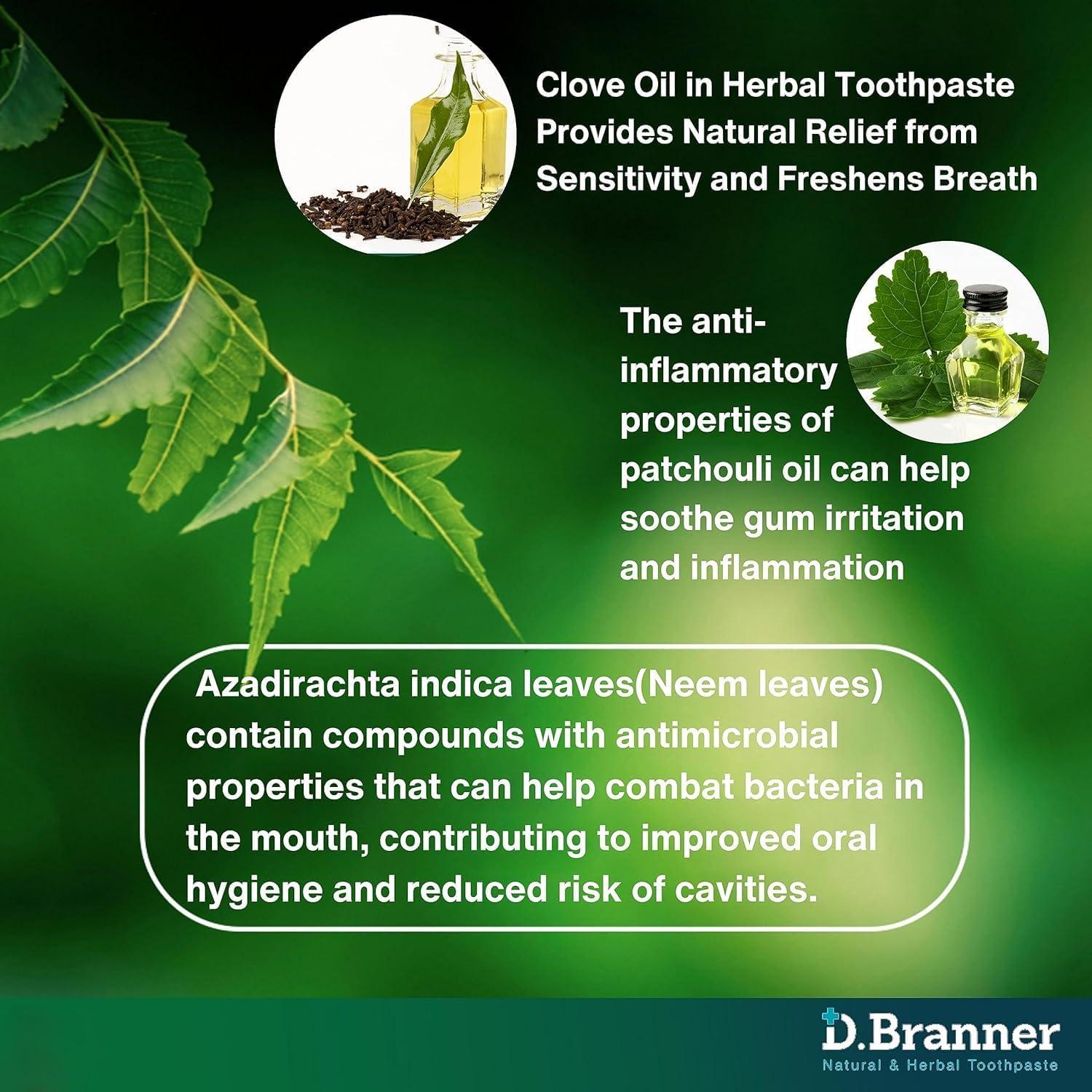 Clove Oil in Herbal Toothpaste Provides Natural Relief from Sensitivity and Freshens Breath

The anti-inflammatory properties of patchouli oil can help soothe gum irritation and inflammation

Azadirachta indica leaves(Neem leaves) contain compounds with antimicrobial properties that can help combat bacteria in the mouth, contributing to improved oral hygiene and reduced risk of cavities.

D.Branner
Natural & Herbal Toothpaste